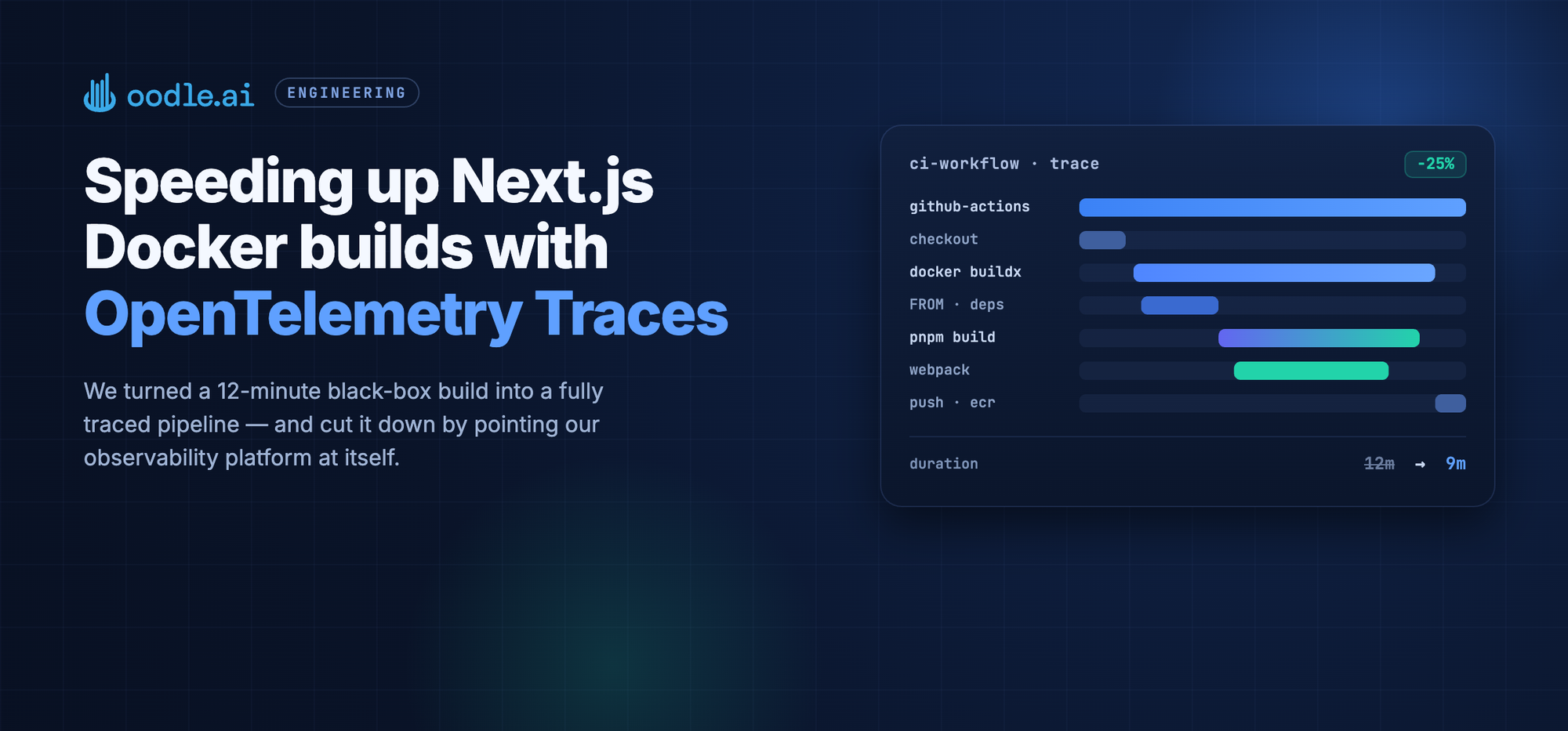 oodle.ai ENGINEERING

Speeding up Next.js Docker builds with OpenTelemetry Traces

We turned a 12-minute black-box build into a fully traced pipeline — and cut it down by pointing our observability platform at itself.

ci-workflow · trace -25%

github-actions
checkout
docker buildx
FROM · deps
pnpm build
webpack
push · ecr

duration 12m → 9m